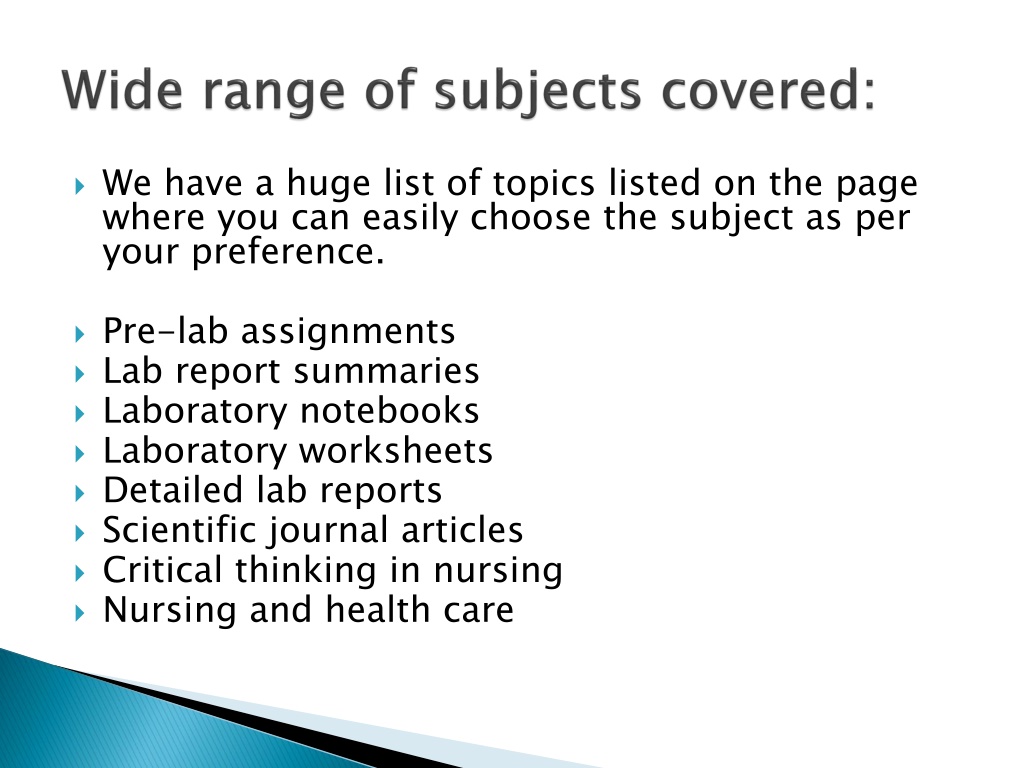 Wide range of subjects covered:

We have a huge list of topics listed on the page where you can easily choose the subject as per your preference.

Pre-lab assignments
Lab report summaries
Laboratory notebooks
Laboratory worksheets
Detailed lab reports
Scientific journal articles
Critical thinking in nursing
Nursing and health care